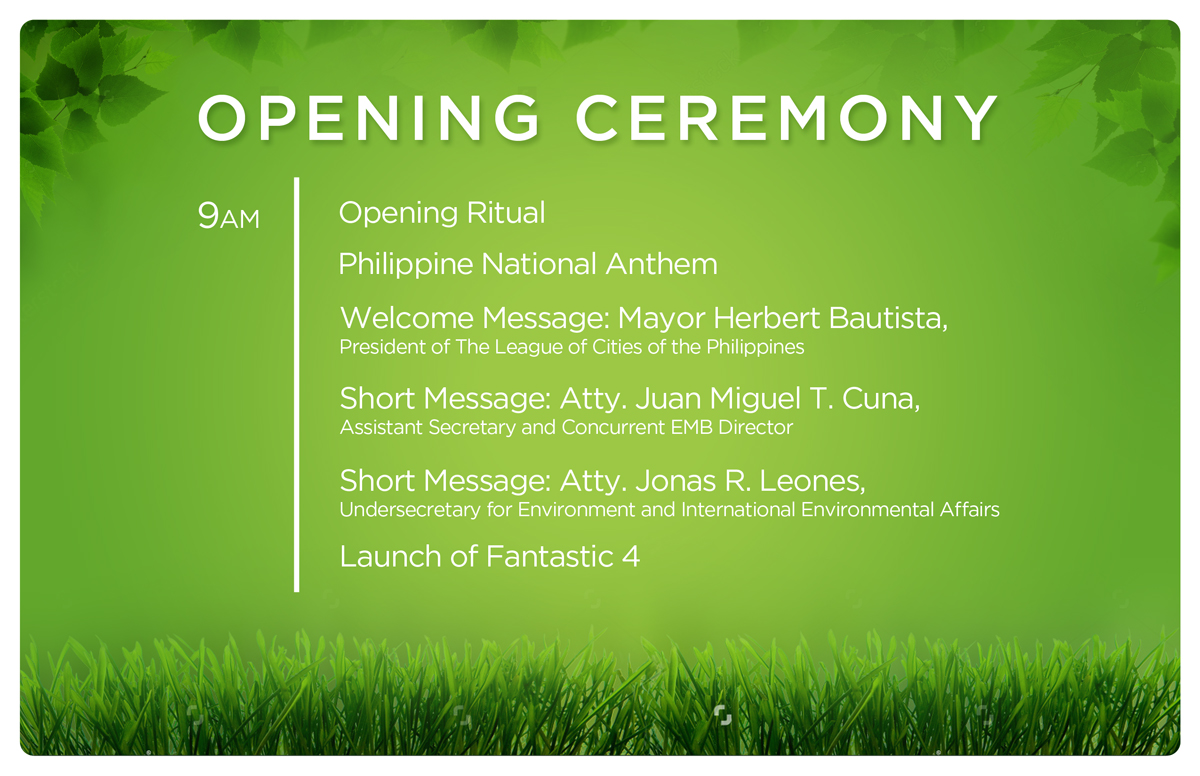 OPENING CEREMONY

9AM

Opening Ritual

Philippine National Anthem

Welcome Message: Mayor Herbert Bautista,
President of The League of Cities of the Philippines

Short Message: Atty. Juan Miguel T. Cuna,
Assistant Secretary and Concurrent EMB Director

Short Message: Atty. Jonas R. Leones,
Undersecretary for Environment and International Environmental Affairs

Launch of Fantastic 4